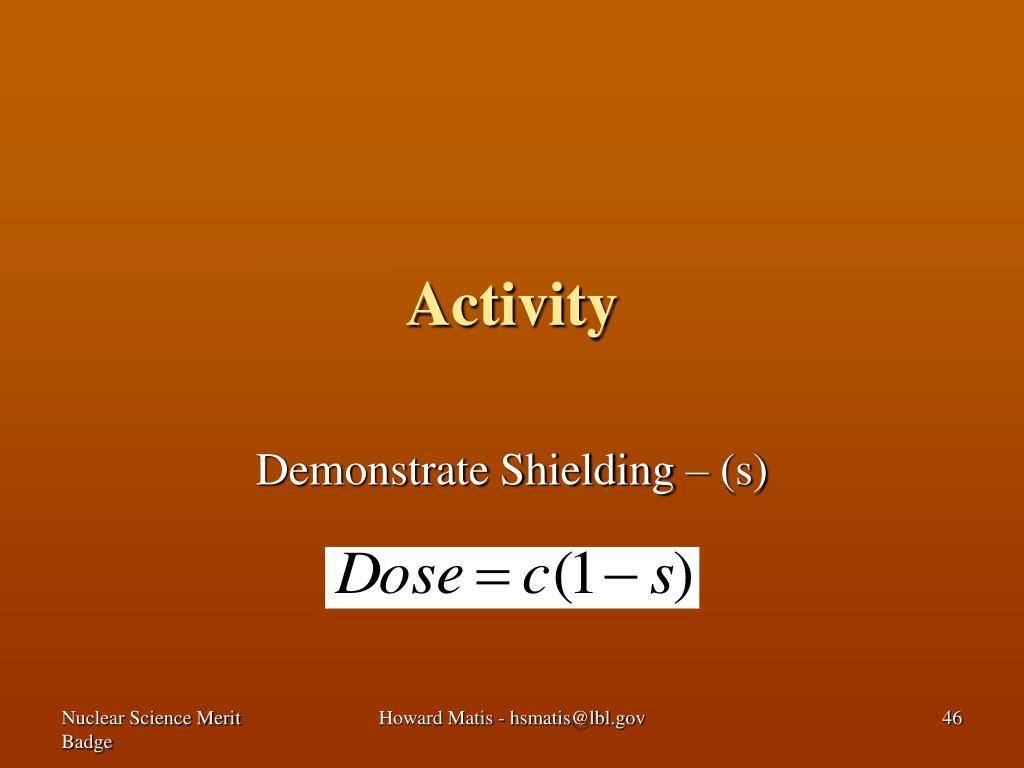 Activity

Demonstrate Shielding – (s)

$Dose = c(1 - s)$

Nuclear Science Merit Badge

Howard Matis - hsmatis@lbl.gov

46